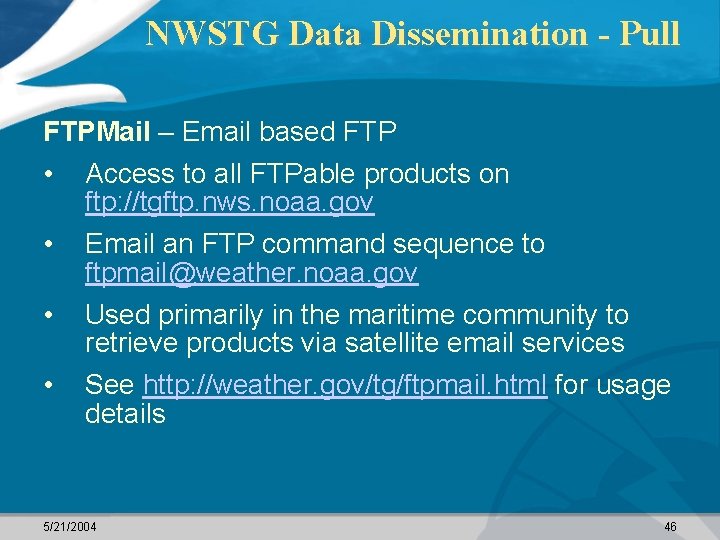 NWSTG Data Dissemination - Pull

FTPMail – Email based FTP

• Access to all FTPable products on ftp://tgftp.nws.noaa.gov

• Email an FTP command sequence to ftpmail@weather.noaa.gov

• Used primarily in the maritime community to retrieve products via satellite email services

• See http://weather.gov/tg/ftpmail.html for usage details

5/21/2004

46